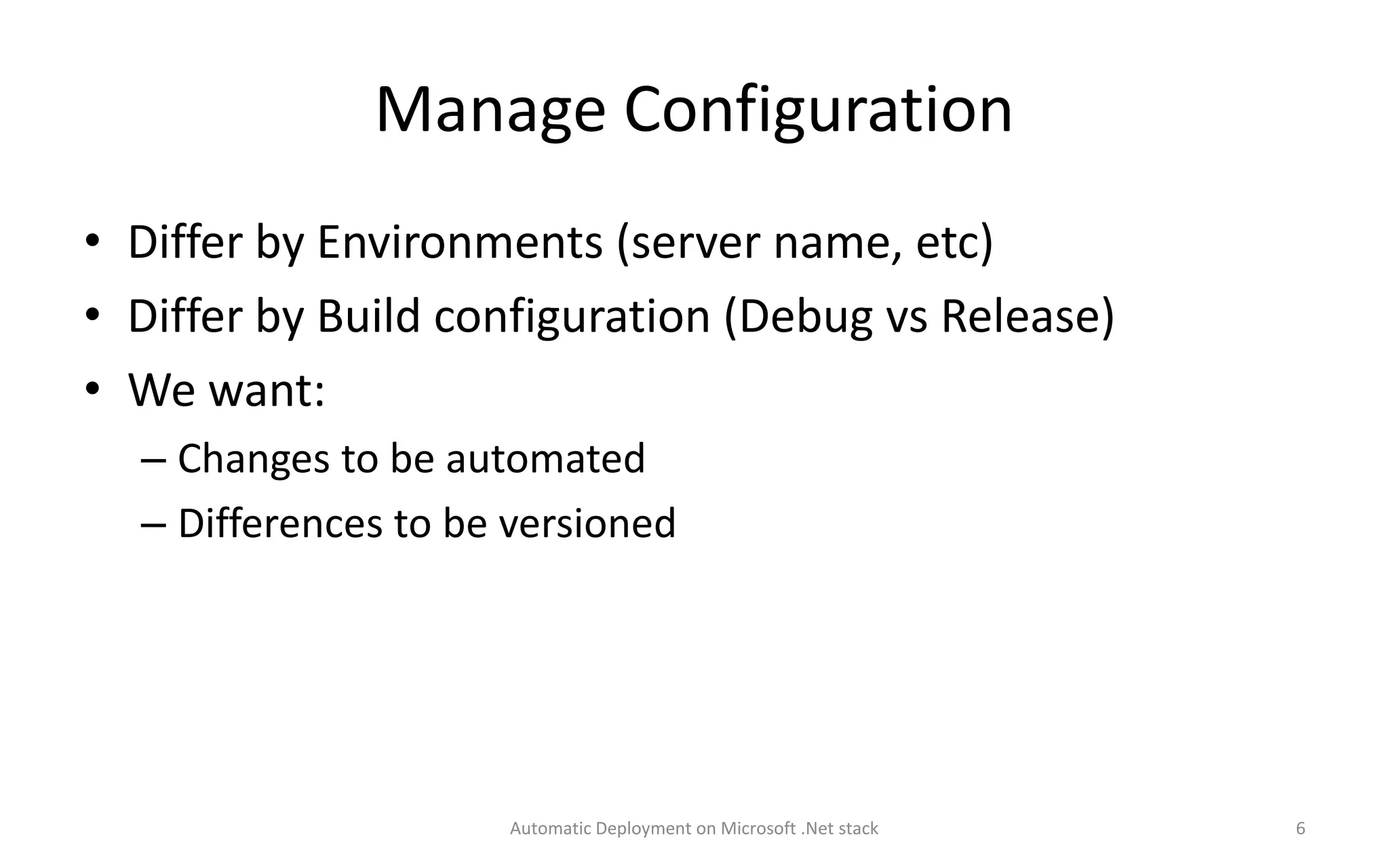 Manage Configuration

• Differ by Environments (server name, etc)
• Differ by Build configuration (Debug vs Release)
• We want:
– Changes to be automated
– Differences to be versioned

Automatic Deployment on Microsoft .Net stack

6